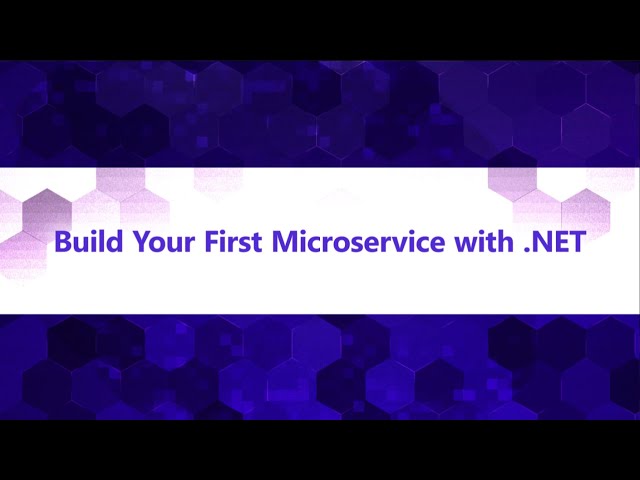 Build Your First Microservice with .NET